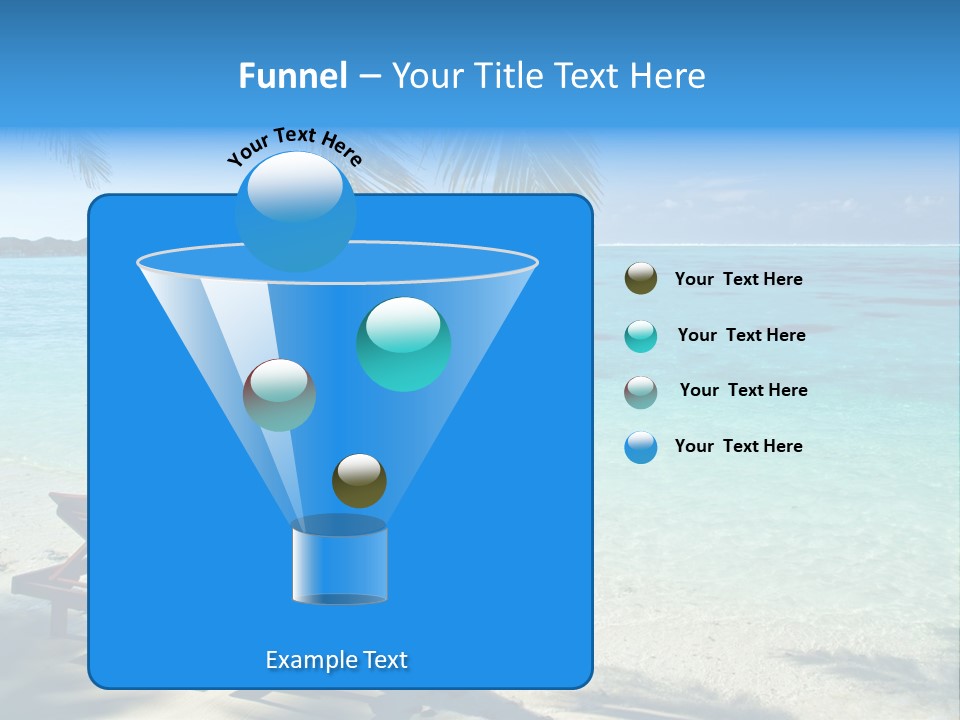 Funnel – Your Title Text Here

Your Text Here

Your  Text Here

Your  Text Here

Your  Text Here

Your  Text Here

Example Text